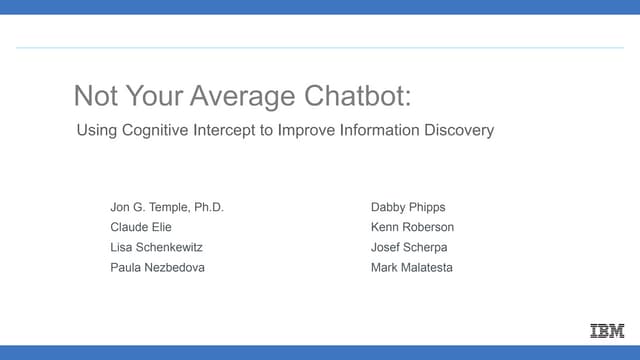 Not Your Average Chatbot:

Using Cognitive Intercept to Improve Information Discovery

Jon G. Temple, Ph.D.
Claude Elie
Lisa Schenkewitz
Paula Nezbedova

Dabby Phipps
Kenn Roberson
Josef Scherpa
Mark Malatesta

IBM